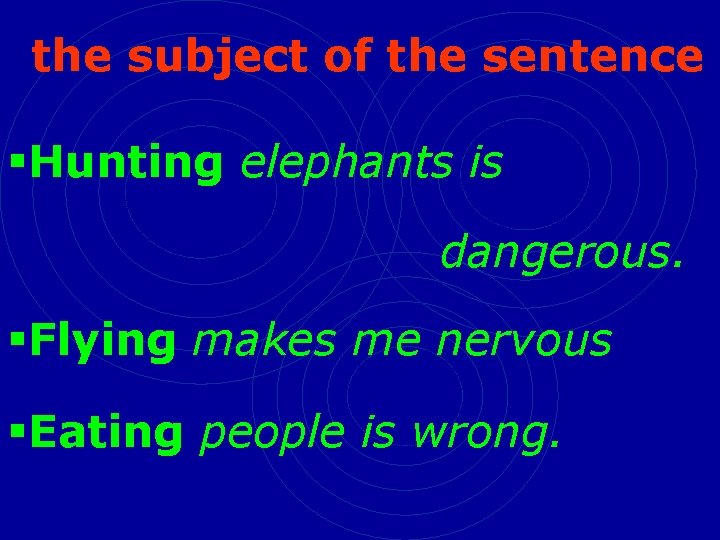 the subject of the sentence

▪Hunting elephants is dangerous.

▪Flying makes me nervous

▪Eating people is wrong.